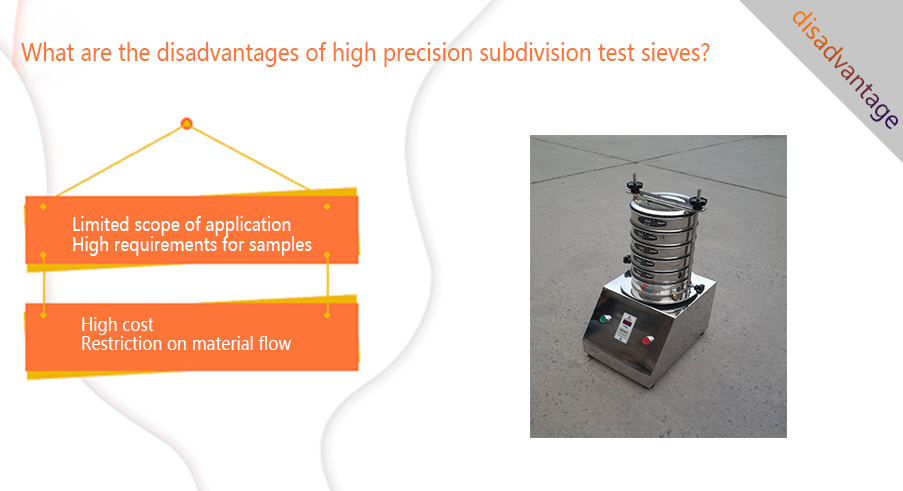 What are the disadvantages of high precision subdivision test sieves?

disadvantage

Limited scope of application
High requirements for samples

High cost
Restriction on material flow